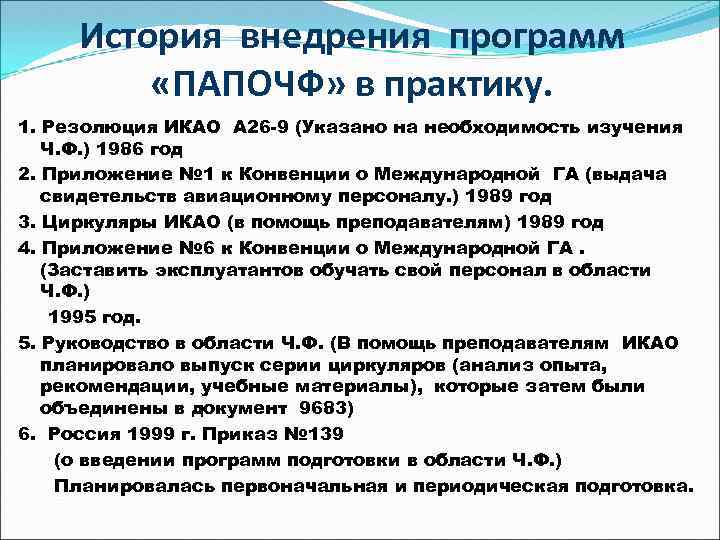 История внедрения программ «ПАПОЧФ» в практику.

1. Резолюция ИКАО А26-9 (Указано на необходимость изучения Ч.Ф.) 1986 год

2. Приложение №1 к Конвенции о Международной ГА (выдача свидетельств авиационному персоналу.) 1989 год

3. Циркуляры ИКАО (в помощь преподавателям) 1989 год

4. Приложение №6 к Конвенции о Международной ГА . (Заставить эксплуатантов обучать свой персонал в области Ч.Ф.)

1995 год.

5. Руководство в области Ч.Ф. (В помощь преподавателям ИКАО планировало выпуск серии циркуляров (анализ опыта, рекомендации, учебные материалы), которые затем были объединены в документ 9683)

6. Россия 1999 г. Приказ №139

(о введении программ подготовки в области Ч.Ф.)

Планировалась первоначальная и периодическая подготовка.